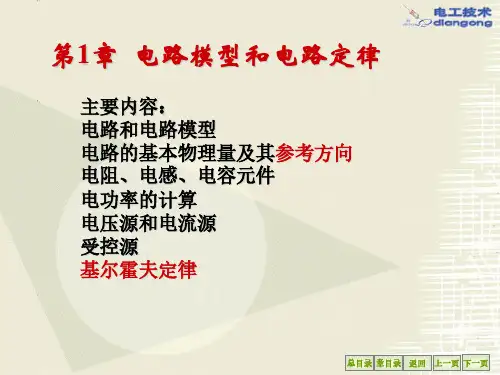 电工技术
diangong

第1章 电路模型和电路定律

主要内容：
电路和电路模型
电路的基本物理量及其参考方向
电阻、电感、电容元件
电功率的计算
电压源和电流源
受控源
基尔霍夫定律

总目录 章目录 返回 上一页 下一页